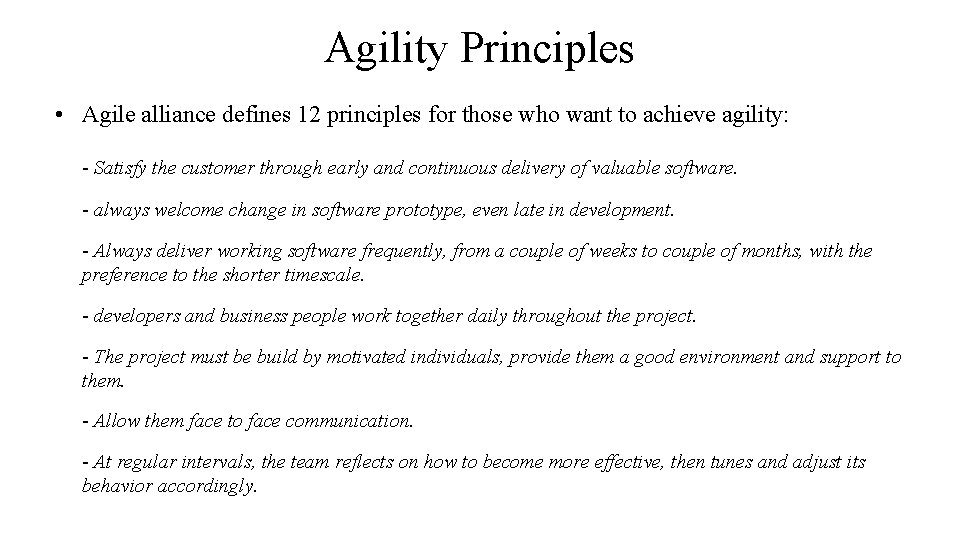 Agility Principles

• Agile alliance defines 12 principles for those who want to achieve agility:

- Satisfy the customer through early and continuous delivery of valuable software.

- always welcome change in software prototype, even late in development.

- Always deliver working software frequently, from a couple of weeks to couple of months, with the preference to the shorter timescale.

- developers and business people work together daily throughout the project.

- The project must be build by motivated individuals, provide them a good environment and support to them.

- Allow them face to face communication.

- At regular intervals, the team reflects on how to become more effective, then tunes and adjust its behavior accordingly.